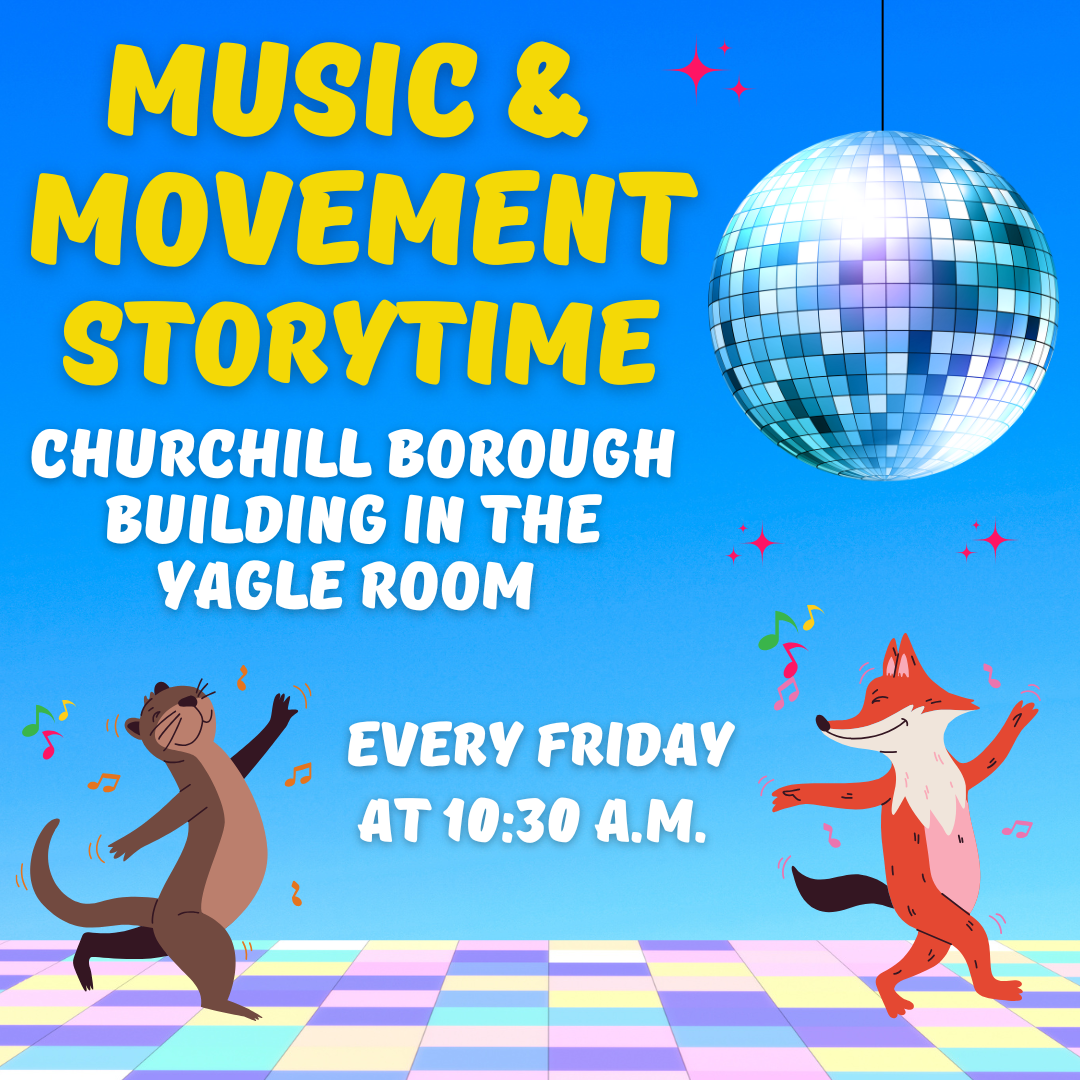 MUSIC & MOVEMENT STORYTIME

CHURCHILL BOROUGH BUILDING IN THE YAGLE ROOM

EVERY FRIDAY AT 10:30 A.M.